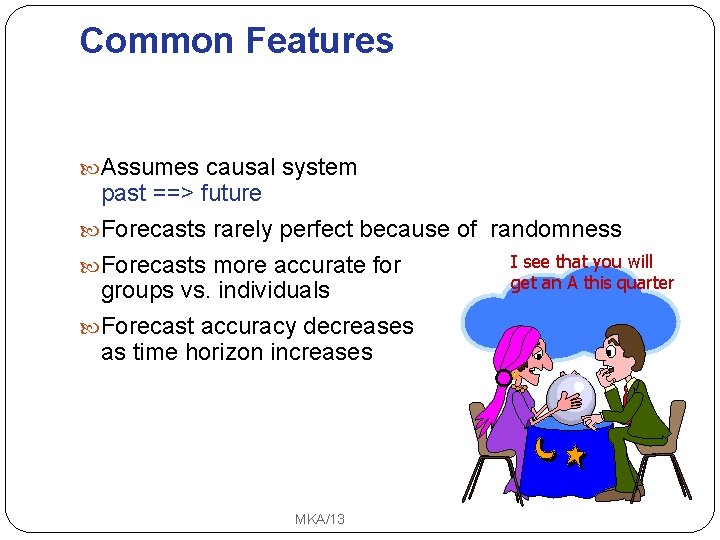 Common Features

Assumes causal system
past ==> future

Forecasts rarely perfect because of randomness

Forecasts more accurate for groups vs. individuals

Forecast accuracy decreases as time horizon increases

I see that you will get an A this quarter

MKA/13